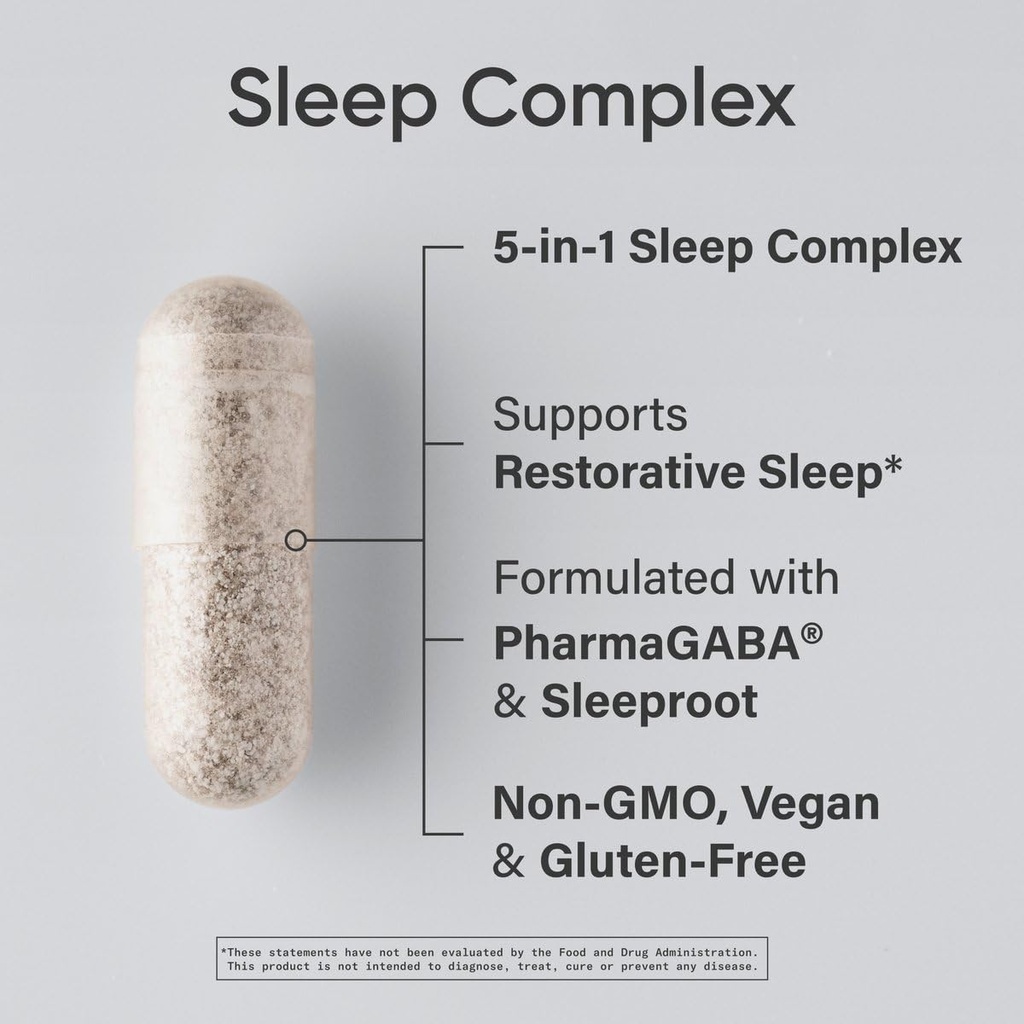 Sleep Complex

5-in-1 Sleep Complex

Supports Restorative Sleep*

Formulated with PharmaGABA® & Sleeproot

Non-GMO, Vegan & Gluten-Free

*These statements have not been evaluated by the Food and Drug Administration. This product is not intended to diagnose, treat, cure or prevent any disease.